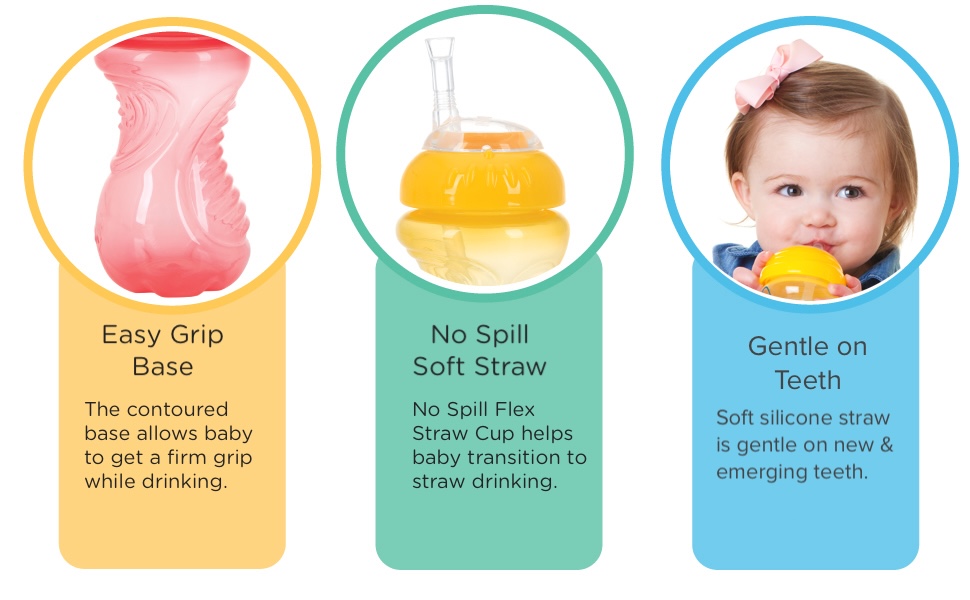 Easy Grip Base

The contoured base allows baby to get a firm grip while drinking.

No Spill Soft Straw

No Spill Flex Straw Cup helps baby transition to straw drinking.

Gentle on Teeth

Soft silicone straw is gentle on new & emerging teeth.